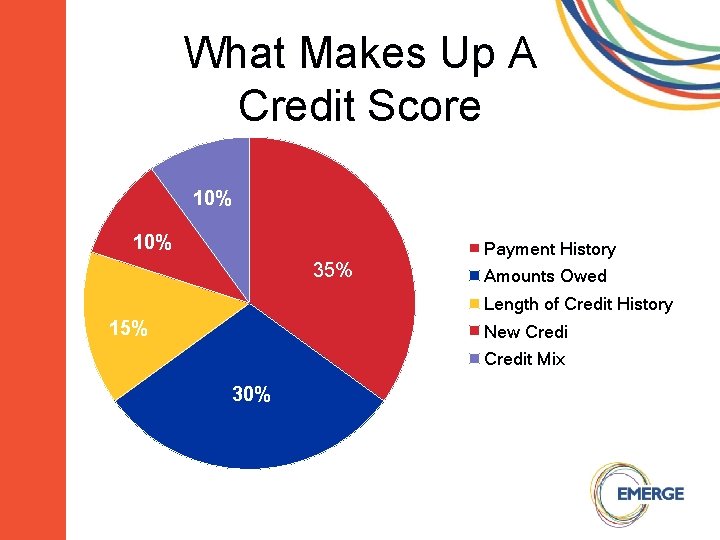 What Makes Up A Credit Score

10%
10%
35%
15%
30%

Payment History
Amounts Owed
Length of Credit History
New Credi
Credit Mix

EMERGE